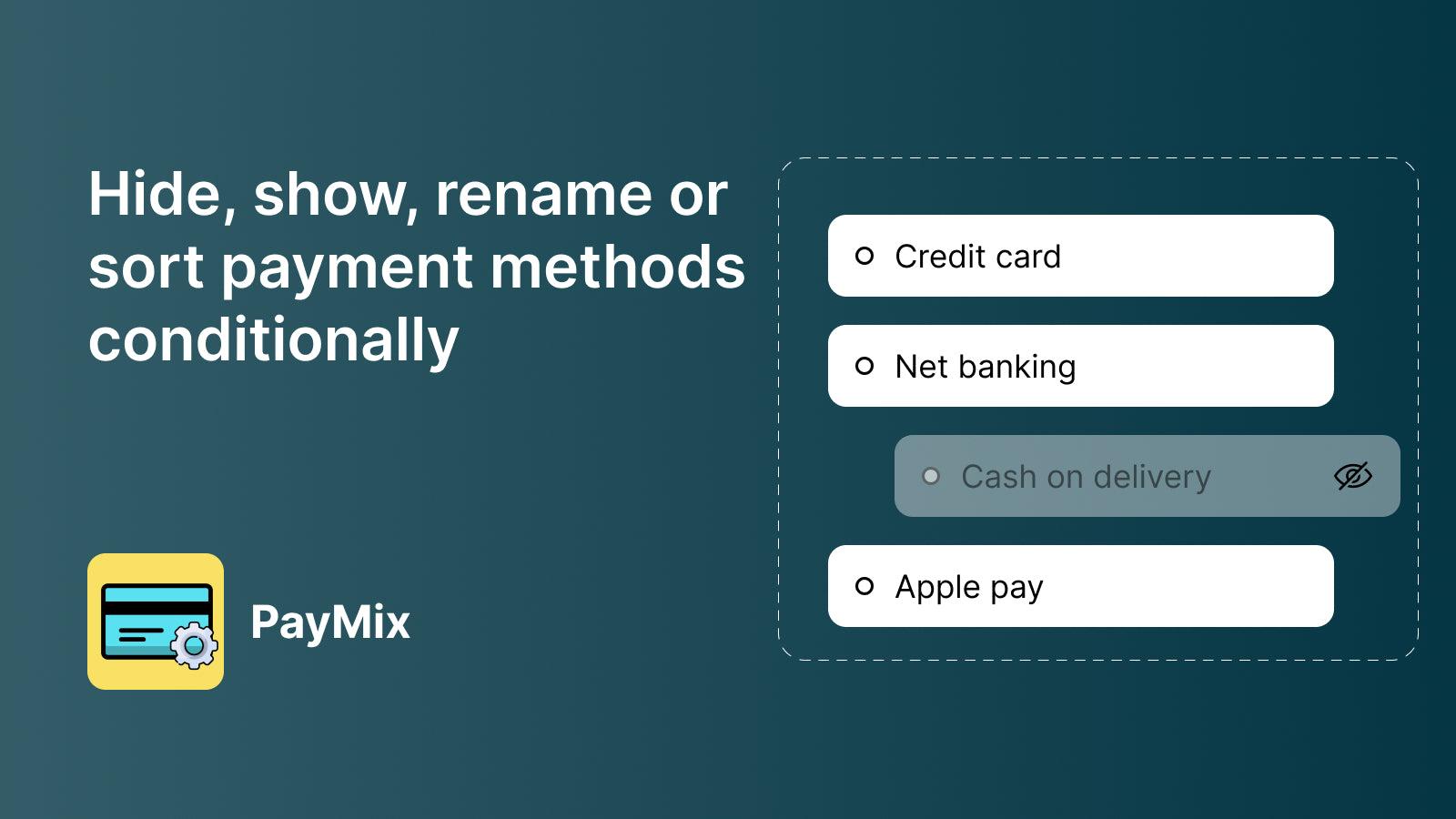 Hide, show, rename or sort payment methods conditionally

PayMix

Credit card

Net banking

Cash on delivery

Apple pay